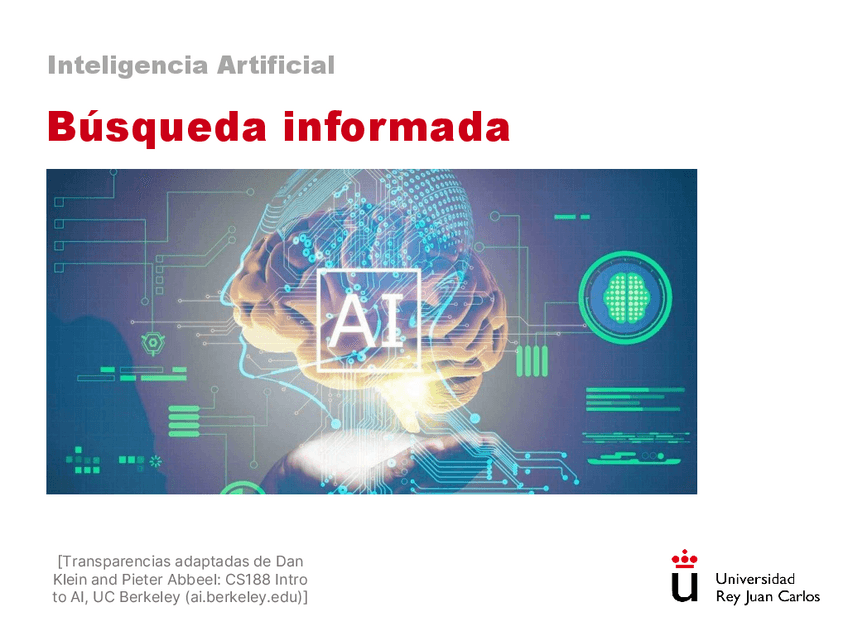 Inteligencia Artificial

Búsqueda informada

AI

[Transparencias adaptadas de Dan Klein and Pieter Abbeel: CS188 Intro to AI, UC Berkeley (ai.berkeley.edu)]

Universidad Rey Juan Carlos